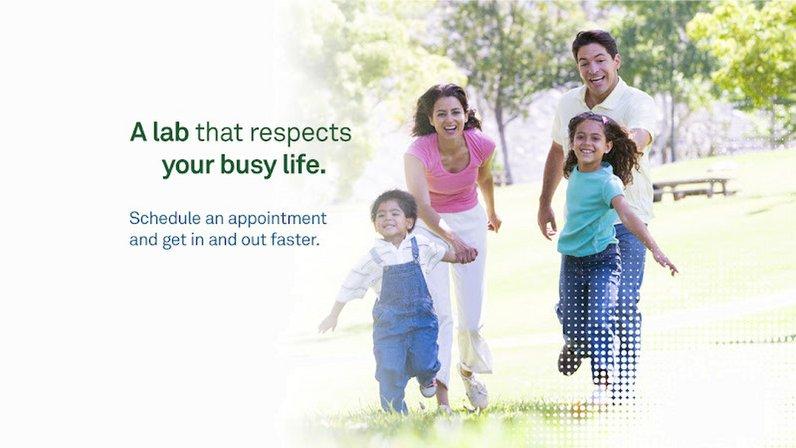 A lab that respects your busy life.

Schedule an appointment and get in and out faster.